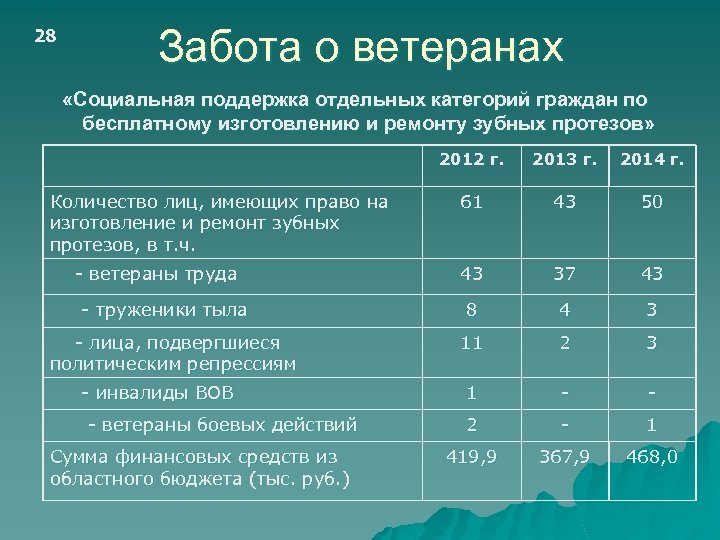 28

Забота о ветеранах

«Социальная поддержка отдельных категорий граждан по бесплатному изготовлению и ремонту зубных протезов»

| | 2012 г. | 2013 г. | 2014 г. |
|---|---|---|---|
| Количество лиц, имеющих право на изготовление и ремонт зубных протезов, в т.ч. | 61 | 43 | 50 |
| - ветераны труда | 43 | 37 | 43 |
| - труженики тыла | 8 | 4 | 3 |
| - лица, подвергшиеся политическим репрессиям | 11 | 2 | 3 |
| - инвалиды ВОВ | 1 | - | - |
| - ветераны боевых действий | 2 | - | 1 |
| Сумма финансовых средств из областного бюджета (тыс. руб.) | 419,9 | 367,9 | 468,0 |